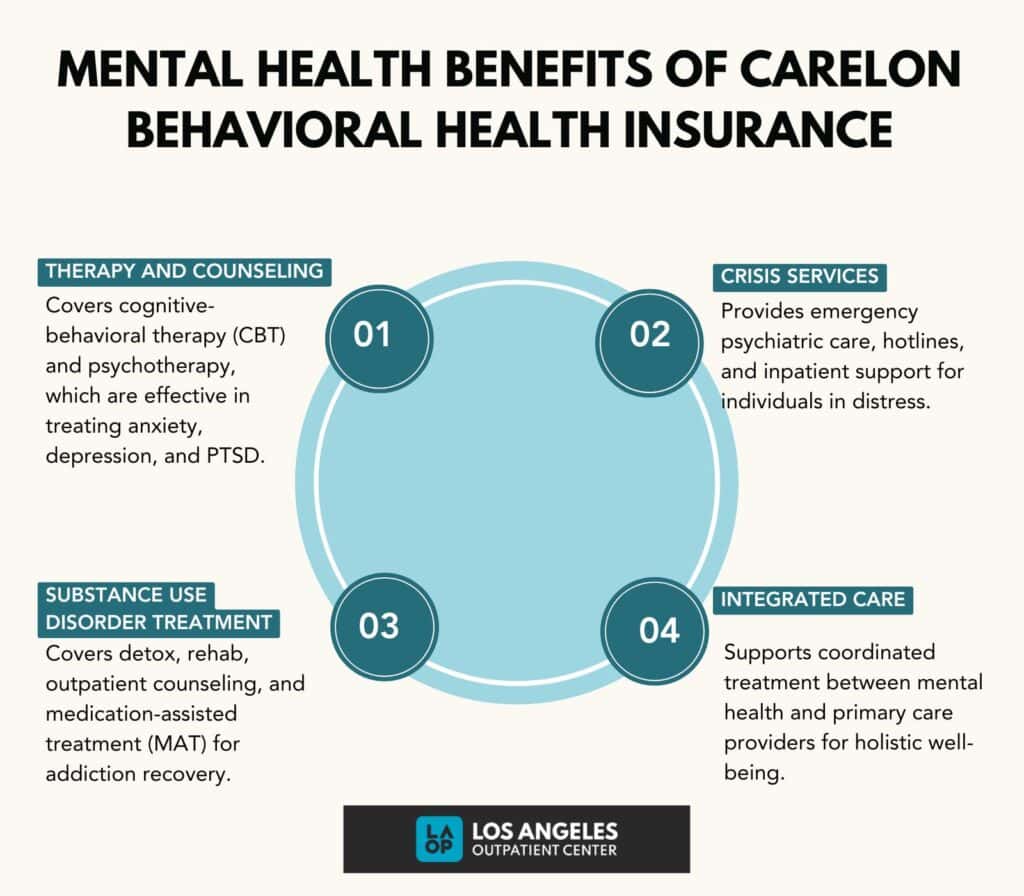 MENTAL HEALTH BENEFITS OF CARELON BEHAVIORAL HEALTH INSURANCE

THERAPY AND COUNSELING

Covers cognitive-behavioral therapy (CBT) and psychotherapy, which are effective in treating anxiety, depression, and PTSD.

01

02

CRISIS SERVICES

Provides emergency psychiatric care, hotlines, and inpatient support for individuals in distress.

SUBSTANCE USE DISORDER TREATMENT

Covers detox, rehab, outpatient counseling, and medication-assisted treatment (MAT) for addiction recovery.

03

04

INTEGRATED CARE

Supports coordinated treatment between mental health and primary care providers for holistic well-being.

LA OP LOS ANGELES OUTPATIENT CENTER